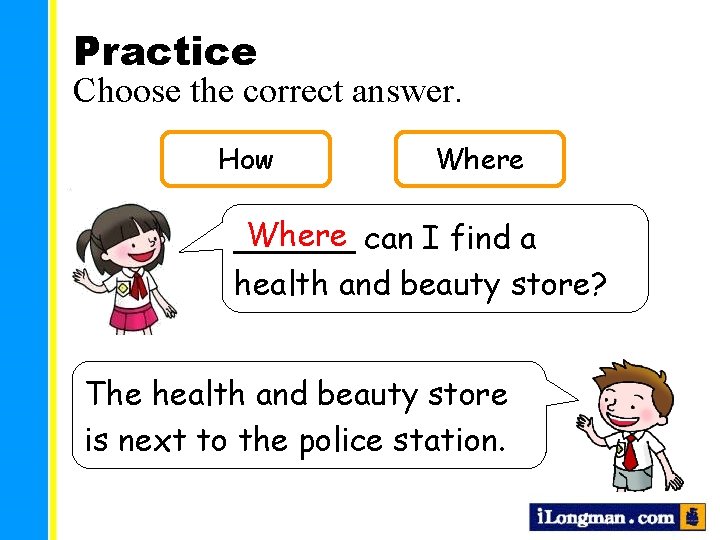 Practice
Choose the correct answer.

How

Where

Where can I find a health and beauty store?

The health and beauty store is next to the police station.

iLongman.com